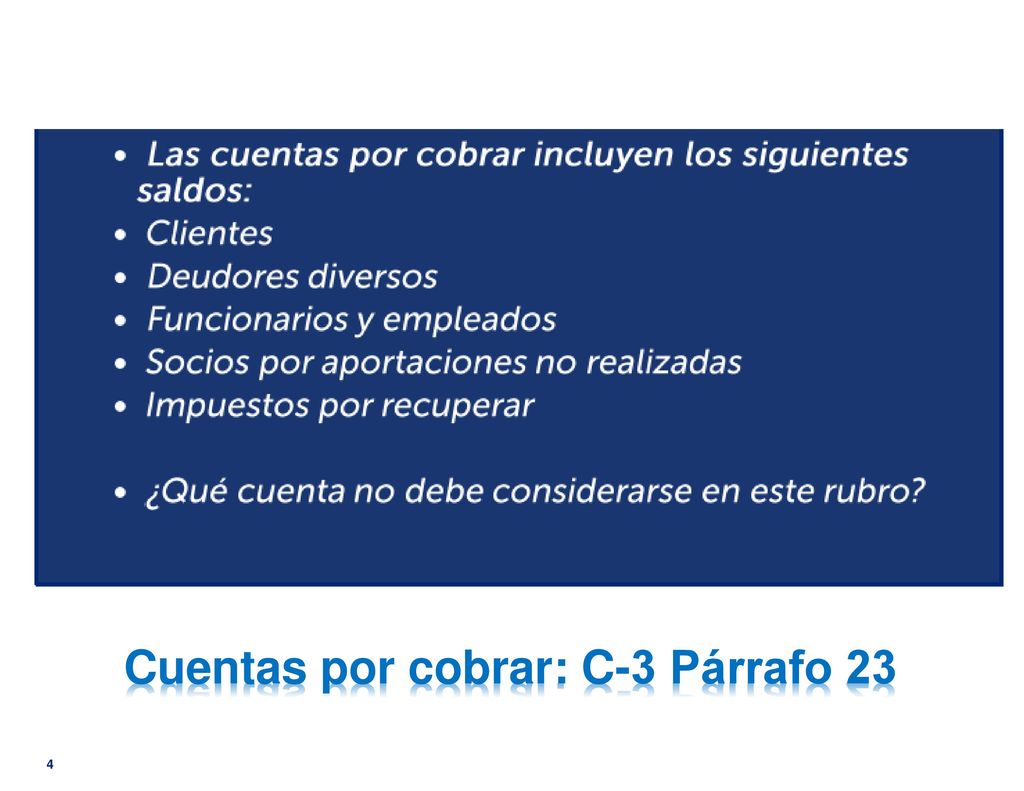 • Las cuentas por cobrar incluyen los siguientes saldos:
• Clientes
• Deudores diversos
• Funcionarios y empleados
• Socios por aportaciones no realizadas
• Impuestos por recuperar

• ¿Qué cuenta no debe considerarse en este rubro?

Cuentas por cobrar: C-3 Párrafo 23

4